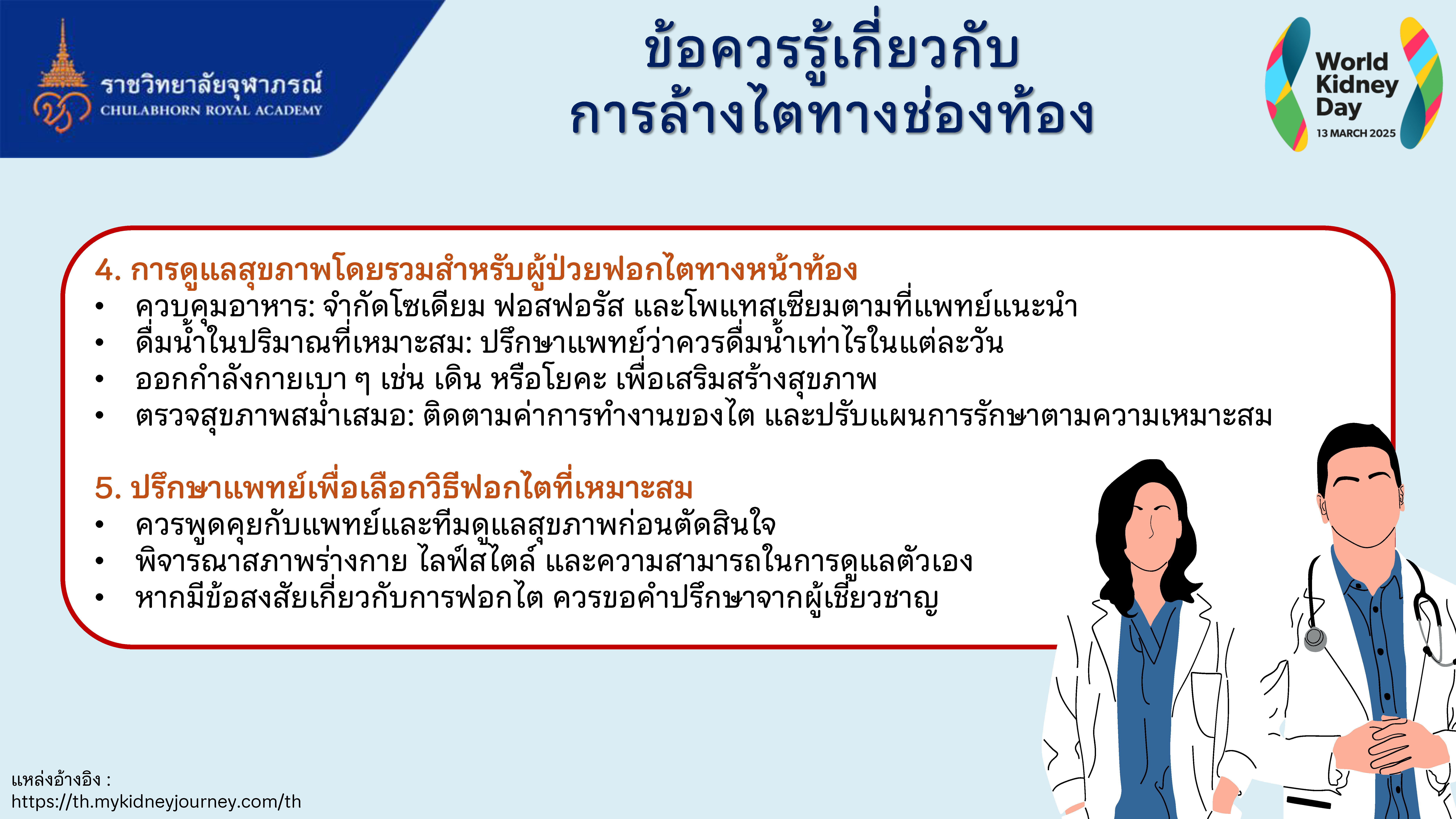 ราชวิทยาลัยจุฬาภรณ์
CHULABHORN ROYAL ACADEMY

ข้อควรรู้เกี่ยวกับ
การล้างไตทางช่องท้อง

World Kidney Day
13 MARCH 2025

4. การดูแลสุขภาพโดยรวมสำหรับผู้ป่วยฟอกไตทางหน้าท้อง
• ควบคุมอาหาร: จำกัดโซเดียม ฟอสฟอรัส และโพแทสเซียมตามที่แพทย์แนะนำ
• ดื่มน้ำในปริมาณที่เหมาะสม: ปรึกษาแพทย์ว่าควรดื่มน้ำเท่าไรในแต่ละวัน
• ออกกำลังกายเบา ๆ เช่น เดิน หรือโยคะ เพื่อเสริมสร้างสุขภาพ
• ตรวจสุขภาพสม่ำเสมอ: ติดตามค่าการทำงานของไต และปรับแผนการรักษาตามความเหมาะสม

5. ปรึกษาแพทย์เพื่อเลือกวิธีฟอกไตที่เหมาะสม
• ควรพูดคุยกับแพทย์และทีมดูแลสุขภาพก่อนตัดสินใจ
• พิจารณาสภาพร่างกาย ไลฟ์สไตล์ และความสามารถในการดูแลตัวเอง
• หากมีข้อสงสัยเกี่ยวกับการฟอกไต ควรขอคำปรึกษาจากผู้เชี่ยวชาญ

แหล่งอ้างอิง :
https://th.mykidneyjourney.com/th